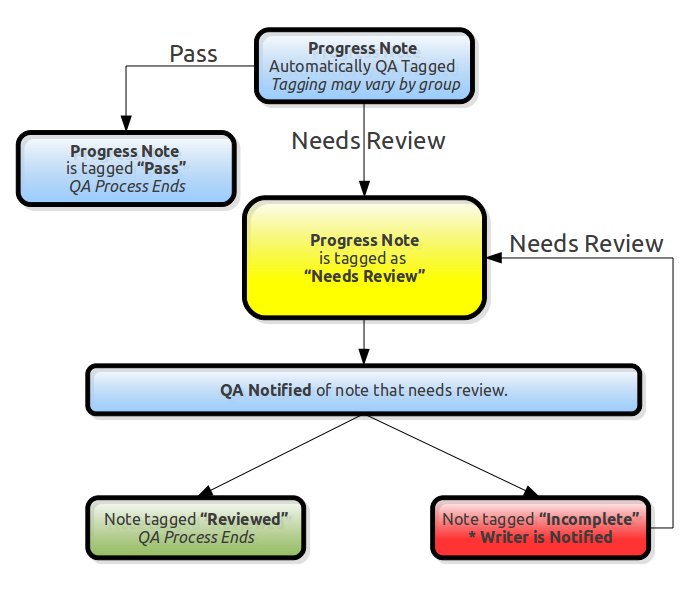 Progress Note
Automatically QA Tagged
Tagging may vary by group

Pass

Progress Note
is tagged “Pass”
QA Process Ends

Needs Review

Progress Note
is tagged as
“Needs Review”

Needs Review

QA Notified of note that needs review.

Note tagged “Reviewed”
QA Process Ends

Note tagged “Incomplete”
* Writer is Notified